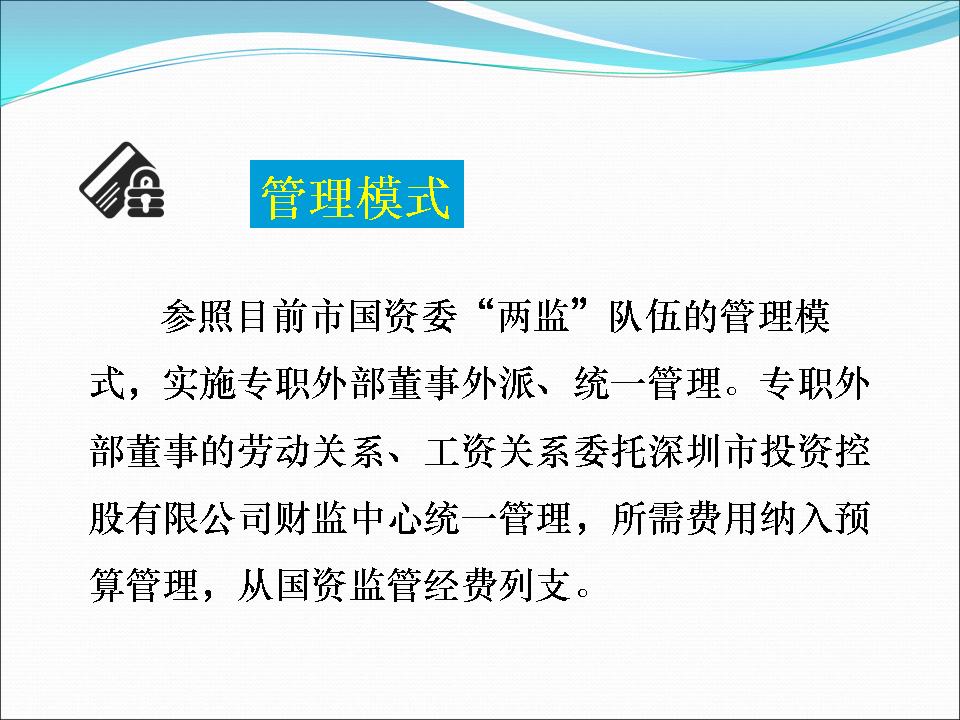 管理模式

参照目前市国资委“两监”队伍的管理模式，实施专职外部董事外派、统一管理。专职外部董事的劳动关系、工资关系委托深圳市投资控股有限公司财监中心统一管理，所需费用纳入预算管理，从国资监管经费列支。